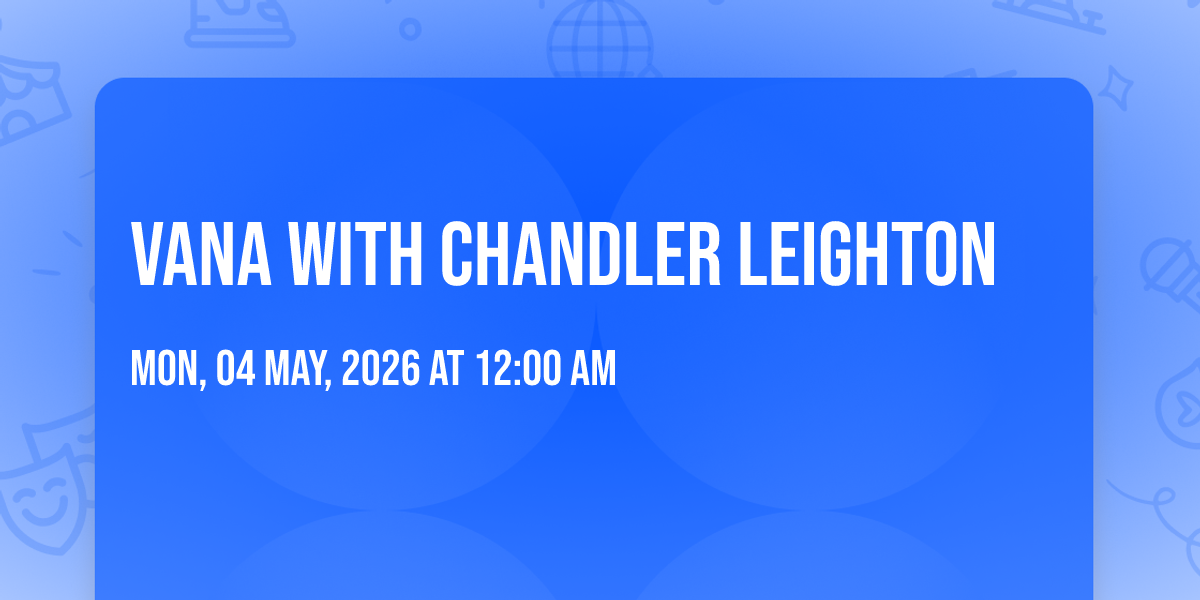 VANA WITH CHANDLER LEIGHTON

MON, 04 MAY, 2026 AT 12:00 AM